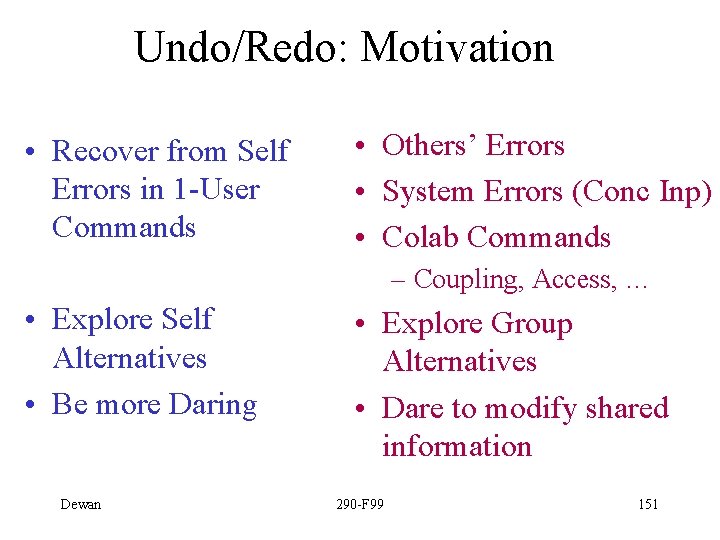 Undo/Redo: Motivation

• Recover from Self Errors in 1-User Commands

• Explore Self Alternatives

• Be more Daring

• Others' Errors

• System Errors (Conc Inp)

• Colab Commands

– Coupling, Access, …

• Explore Group Alternatives

• Dare to modify shared information

Dewan

290-F99

151